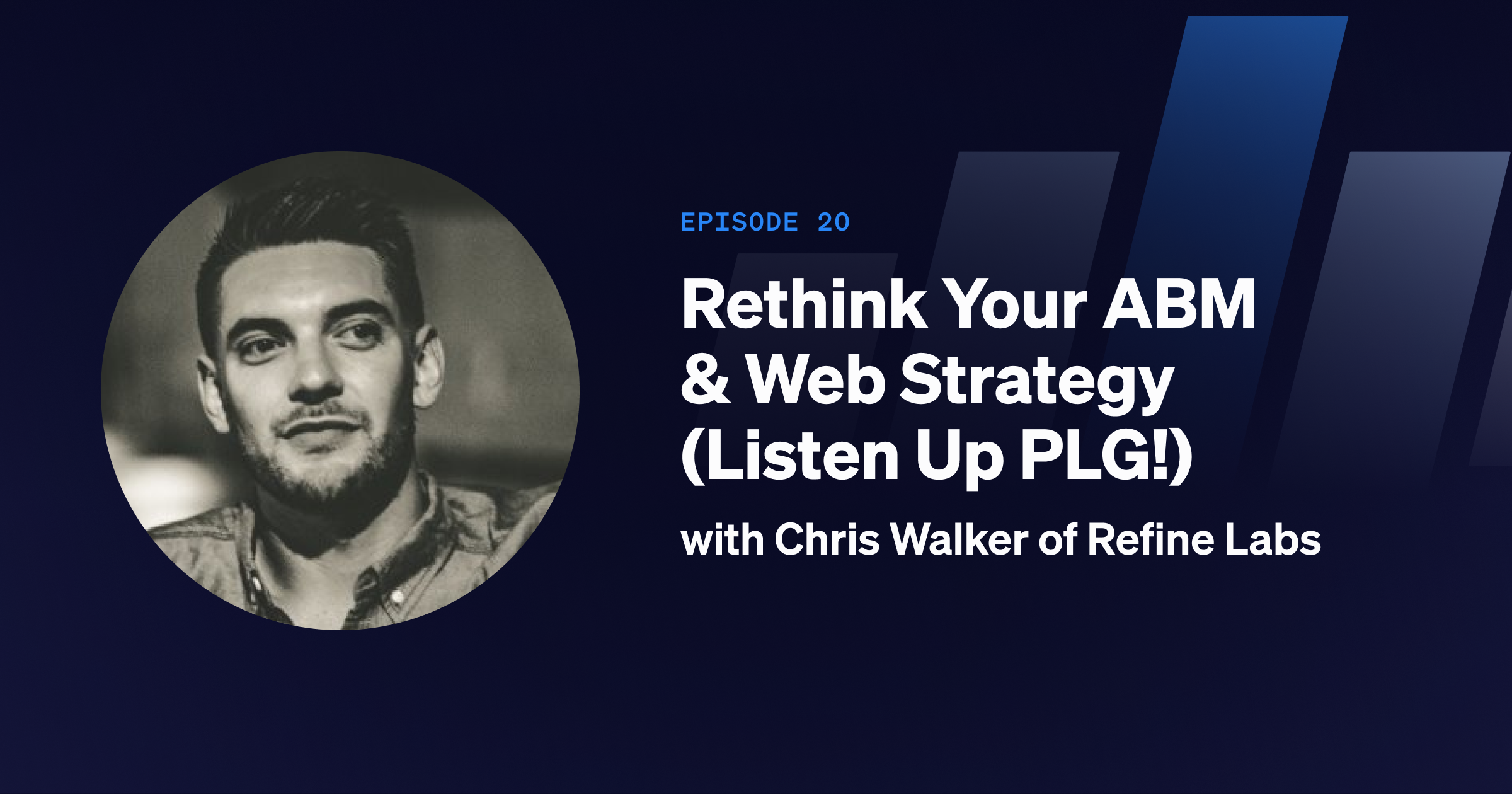 EPISODE 20

Rethink Your ABM & Web Strategy (Listen Up PLG!)

with Chris Walker of Refine Labs